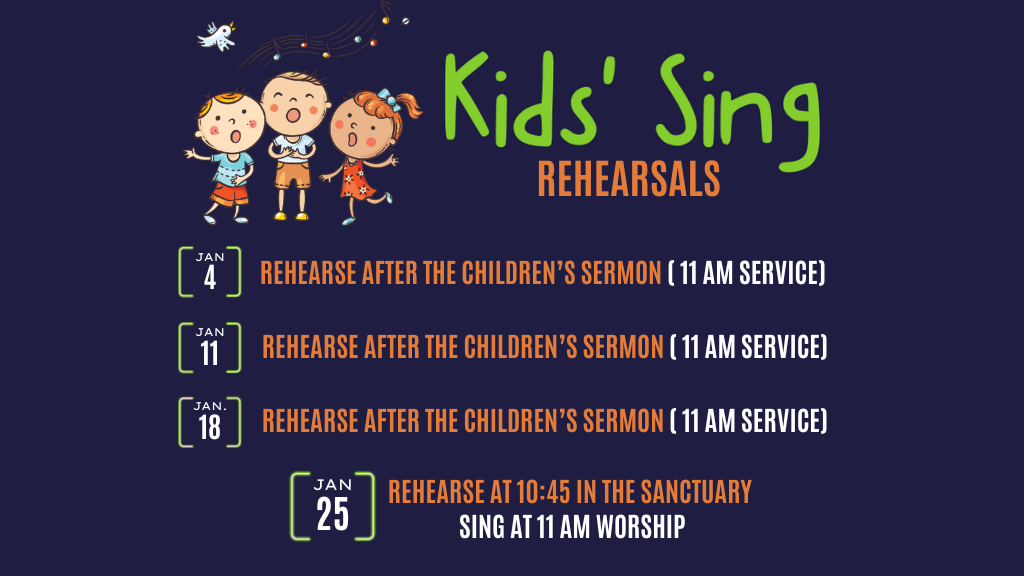 Kids' Sing
REHEARSALS

JAN
4
REHEARSE AFTER THE CHILDREN'S SERMON ( 11 AM SERVICE)

JAN
11
REHEARSE AFTER THE CHILDREN'S SERMON ( 11 AM SERVICE)

JAN.
18
REHEARSE AFTER THE CHILDREN'S SERMON ( 11 AM SERVICE)

JAN
25
REHEARSE AT 10:45 IN THE SANCTUARY
SING AT 11 AM WORSHIP